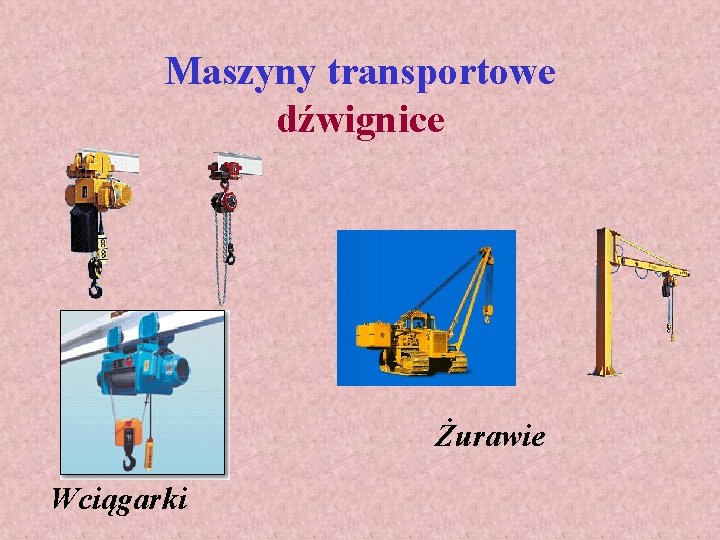 Maszyny transportowe
dźwignice

Żurawie

Wciągarki